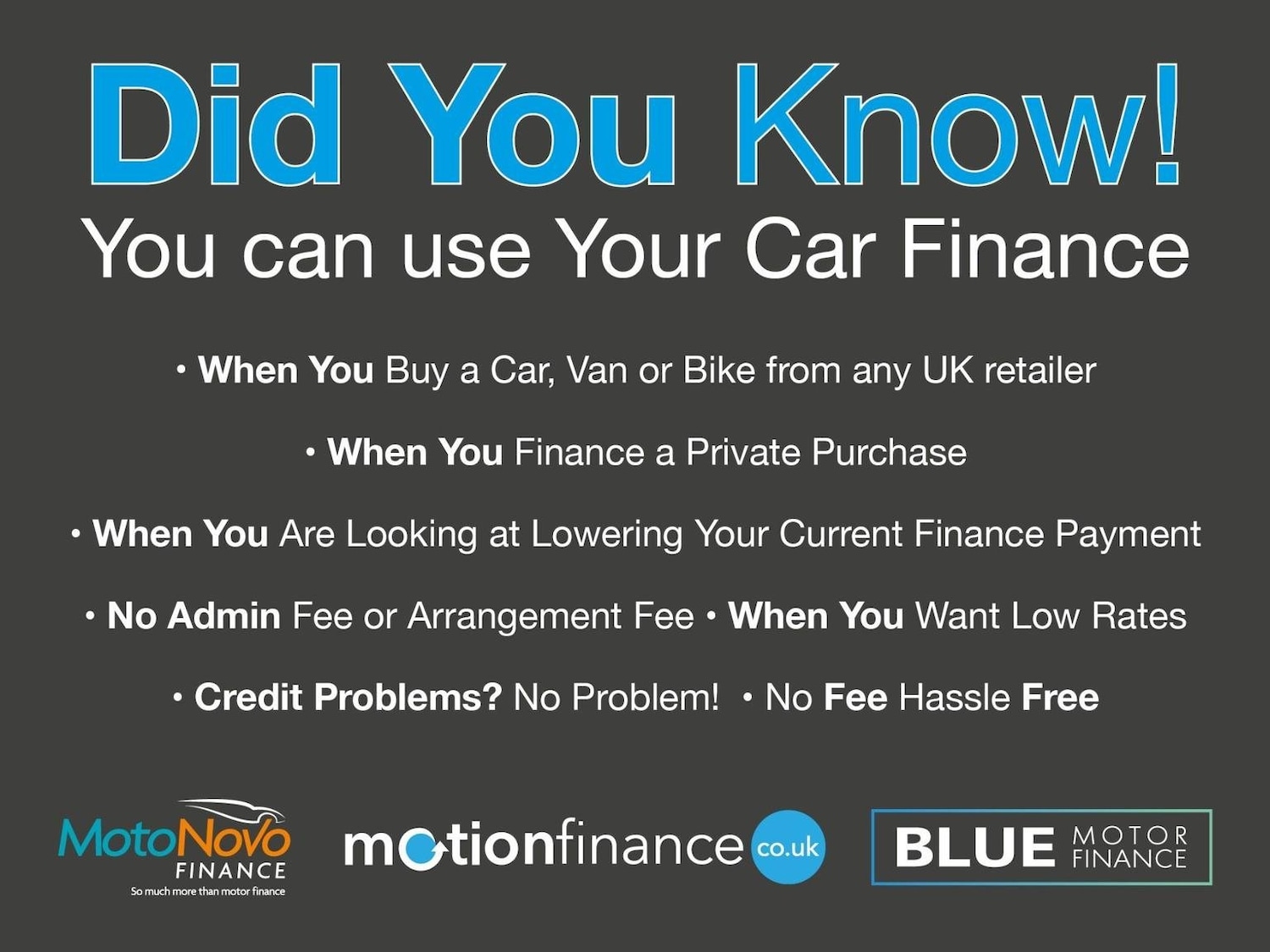 Did You Know!
You can use Your Car Finance

• When You Buy a Car, Van or Bike from any UK retailer

• When You Finance a Private Purchase

• When You Are Looking at Lowering Your Current Finance Payment

• No Admin Fee or Arrangement Fee • When You Want Low Rates

• Credit Problems? No Problem! • No Fee Hassle Free

MotoNovo FINANCE
So much more than motor finance

motionfinance co.uk

BLUE MOTOR FINANCE